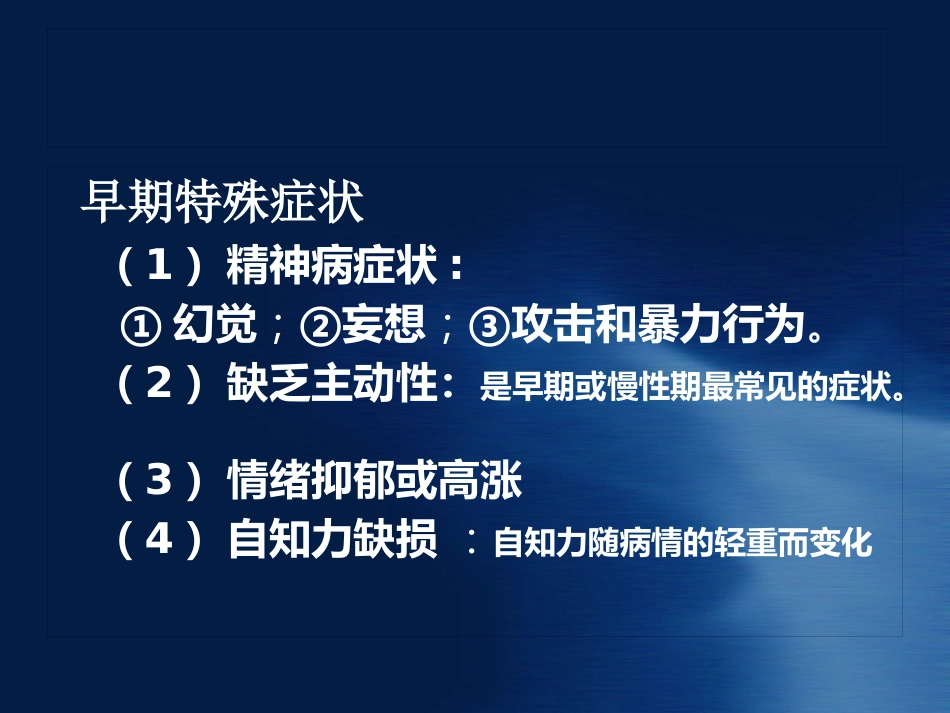 早期特殊症状

（1）精神病症状：

① 幻觉；②妄想；③攻击和暴力行为。

（2）缺乏主动性：是早期或慢性期最常见的症状。

（3）情绪抑郁或高涨

（4）自知力缺损 ：自知力随病情的轻重而变化